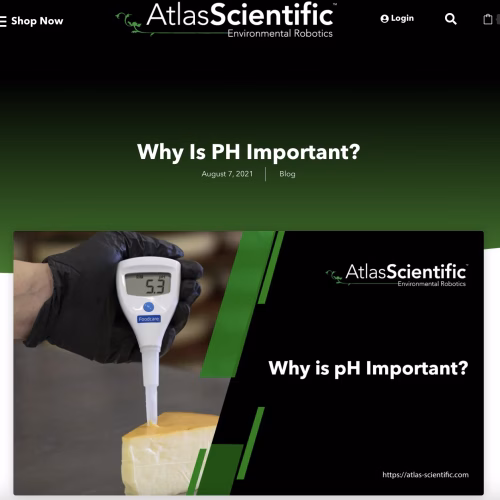 Shop Now

AtlasScientific™
Environmental Robotics

Login

Why Is PH Important?

August 7, 2021 | Blog

5.3

Foodcare

AtlasScientific™
Environmental Robotics

Why is pH Important?

https://atlas-scientific.com